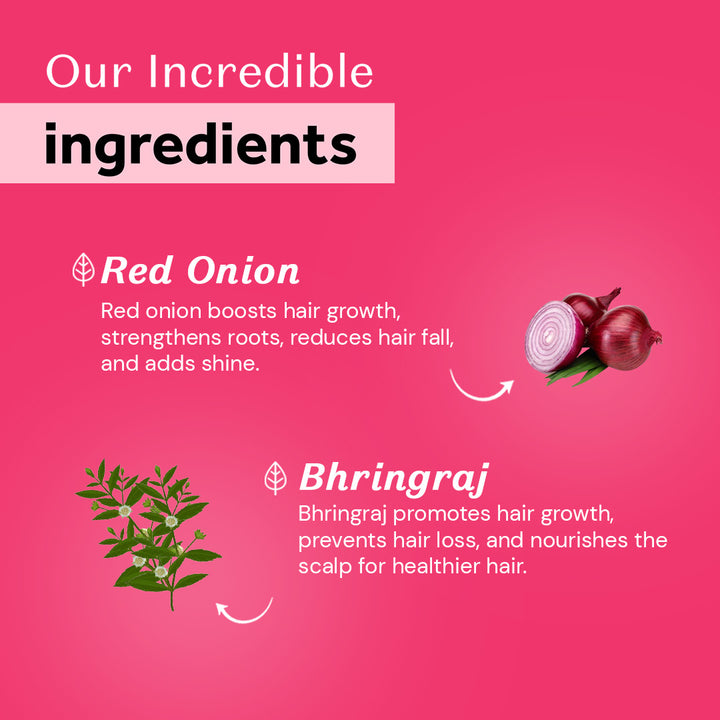 Our Incredible
ingredients

Red Onion
Red onion boosts hair growth, strengthens roots, reduces hair fall, and adds shine.

Bhringraj
Bhringraj promotes hair growth, prevents hair loss, and nourishes the scalp for healthier hair.